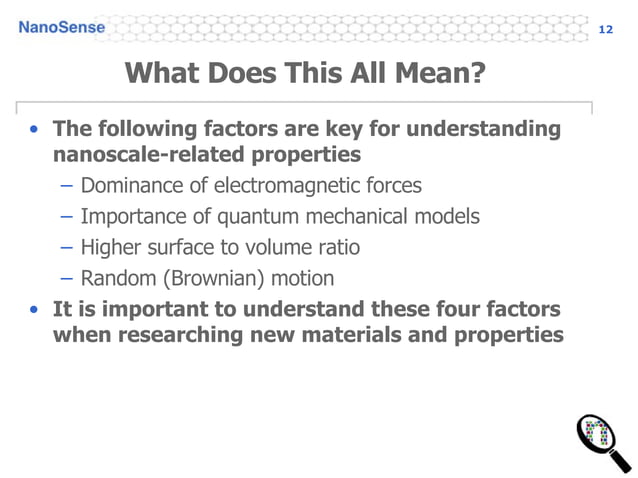 NanoSense

12

What Does This All Mean?

• The following factors are key for understanding nanoscale-related properties
– Dominance of electromagnetic forces
– Importance of quantum mechanical models
– Higher surface to volume ratio
– Random (Brownian) motion

• It is important to understand these four factors when researching new materials and properties